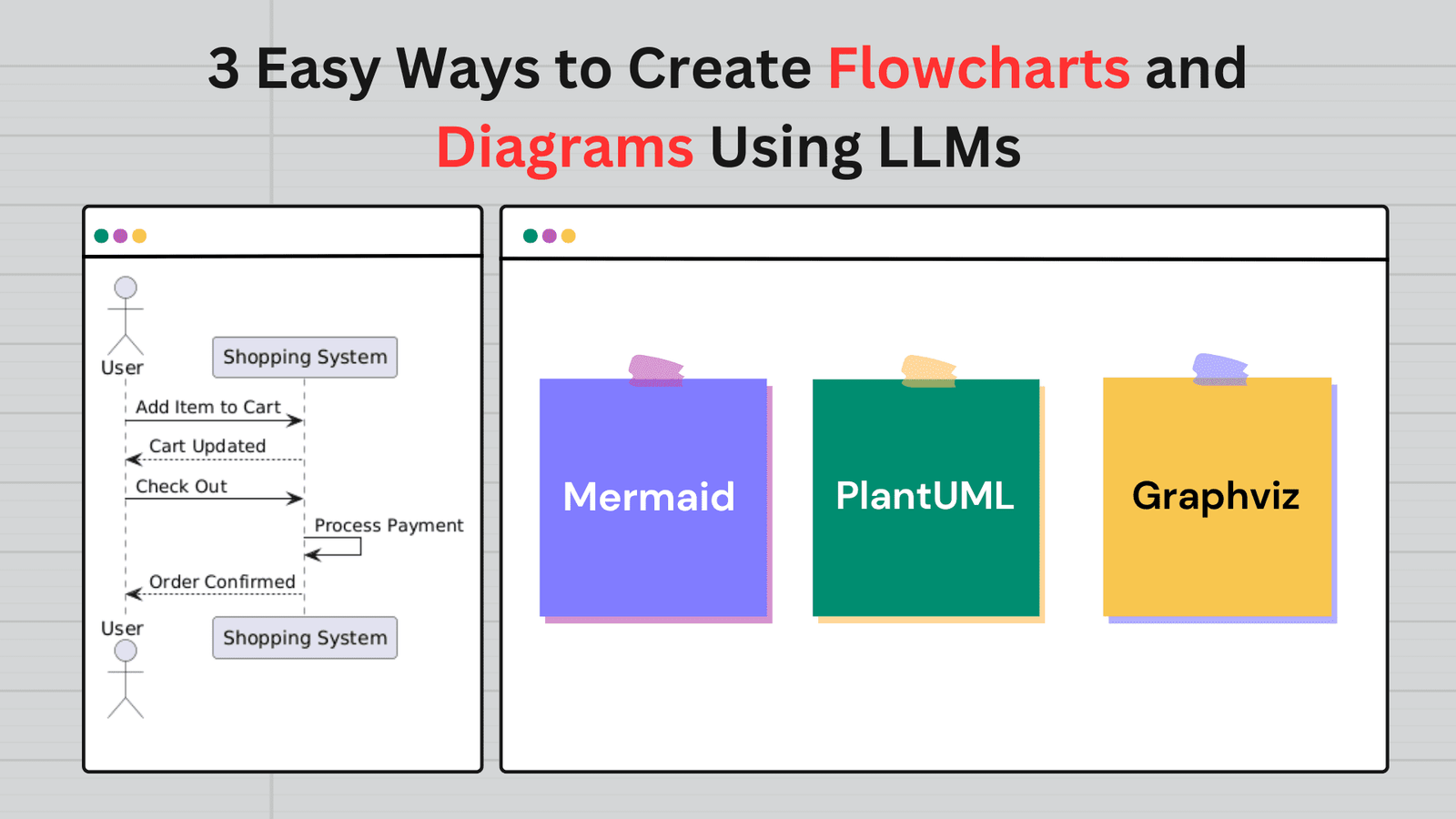 3 Easy Ways to Create Flowcharts and Diagrams Using LLMs

User

Shopping System

Add Item to Cart

Cart Updated

Check Out

Process Payment

Order Confirmed

User

Shopping System

Mermaid

PlantUML

Graphviz